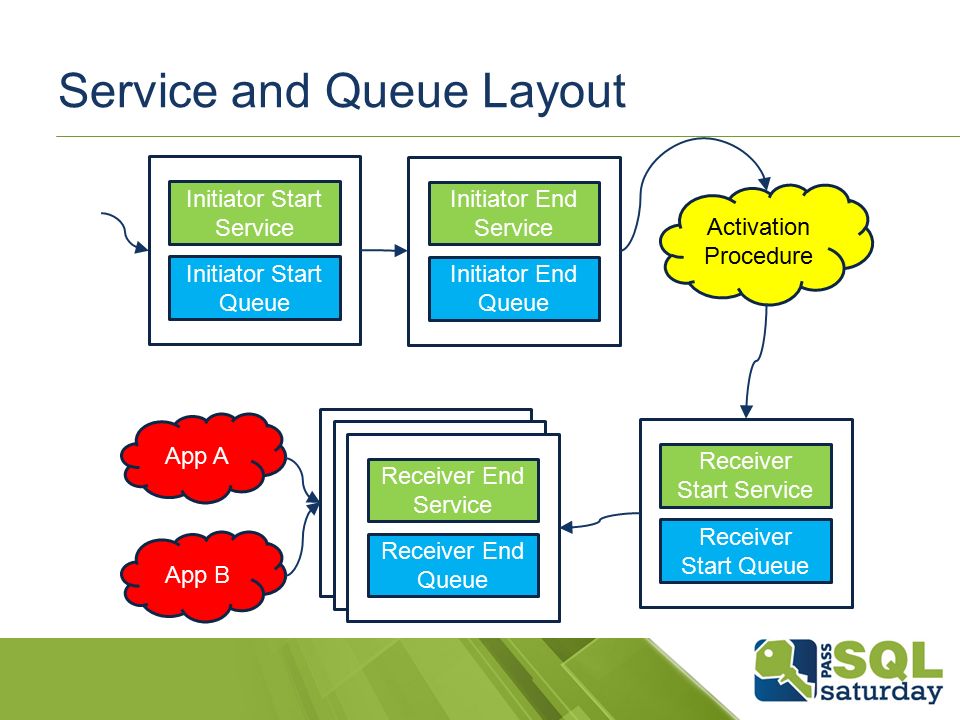 Service and Queue Layout

Initiator Start Service

Initiator Start Queue

Initiator End Service

Initiator End Queue

Activation Procedure

App A

App B

Receiver End Service

Receiver End Queue

Receiver Start Service

Receiver Start Queue

PASS SQL saturday